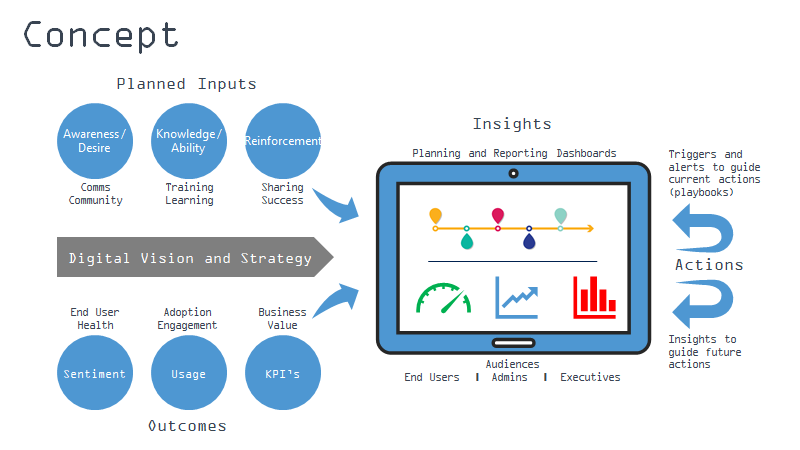 Concept

Planned Inputs

Awareness/ Desire

Knowledge/ Ability

Reinforcement

Comms Community

Training Learning

Sharing Success

Digital Vision and Strategy

End User Health

Adoption Engagement

Business Value

Sentiment

Usage

KPI's

Outcomes

Insights

Planning and Reporting Dashboards

Audiences
End Users | Admins | Executives

Triggers and alerts to guide current actions (playbooks)

Actions

Insights to guide future actions